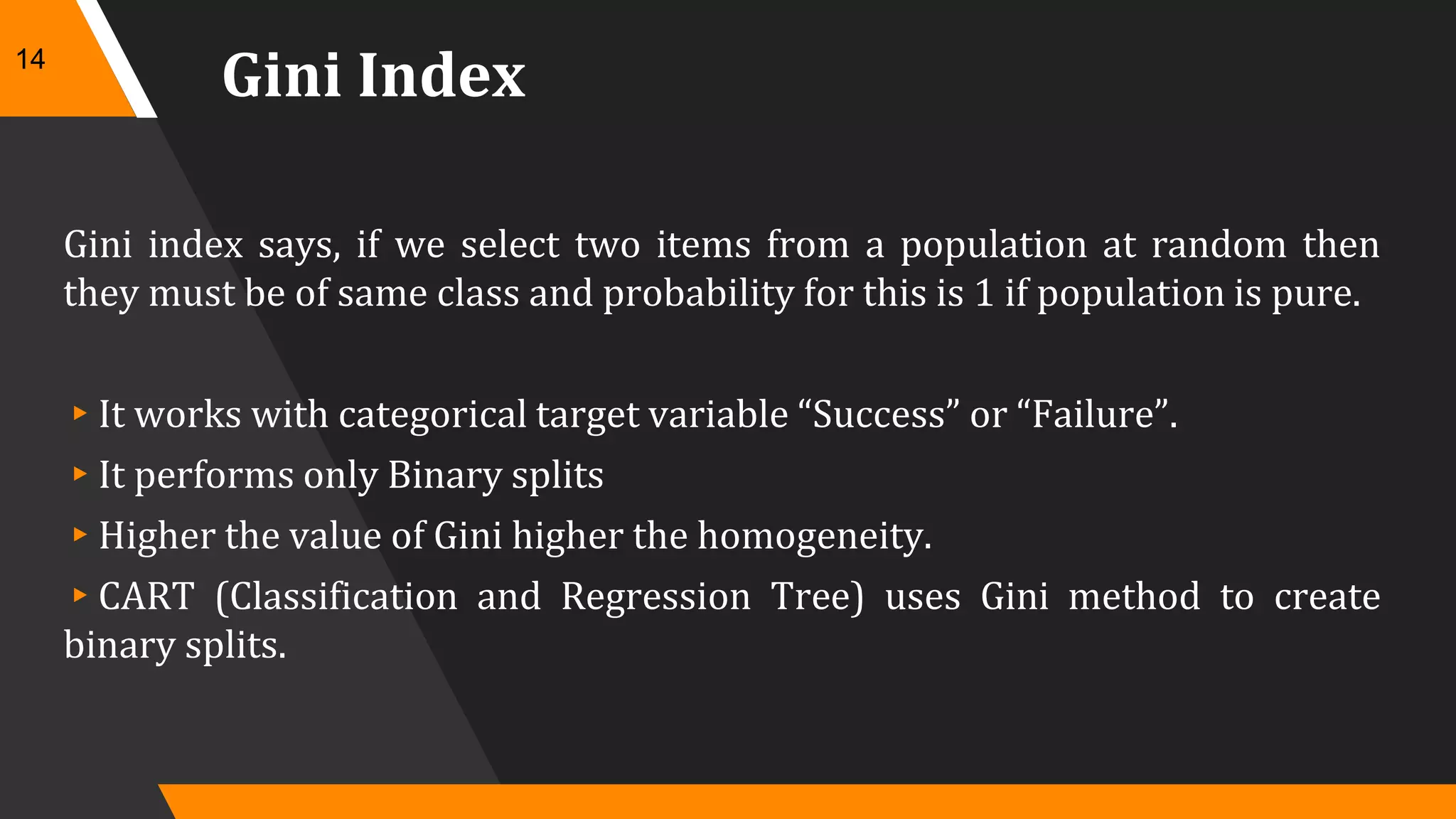 14

Gini Index

Gini index says, if we select two items from a population at random then they must be of same class and probability for this is 1 if population is pure.

▸ It works with categorical target variable “Success” or “Failure”.

▸ It performs only Binary splits

▸ Higher the value of Gini higher the homogeneity.

▸ CART (Classification and Regression Tree) uses Gini method to create binary splits.